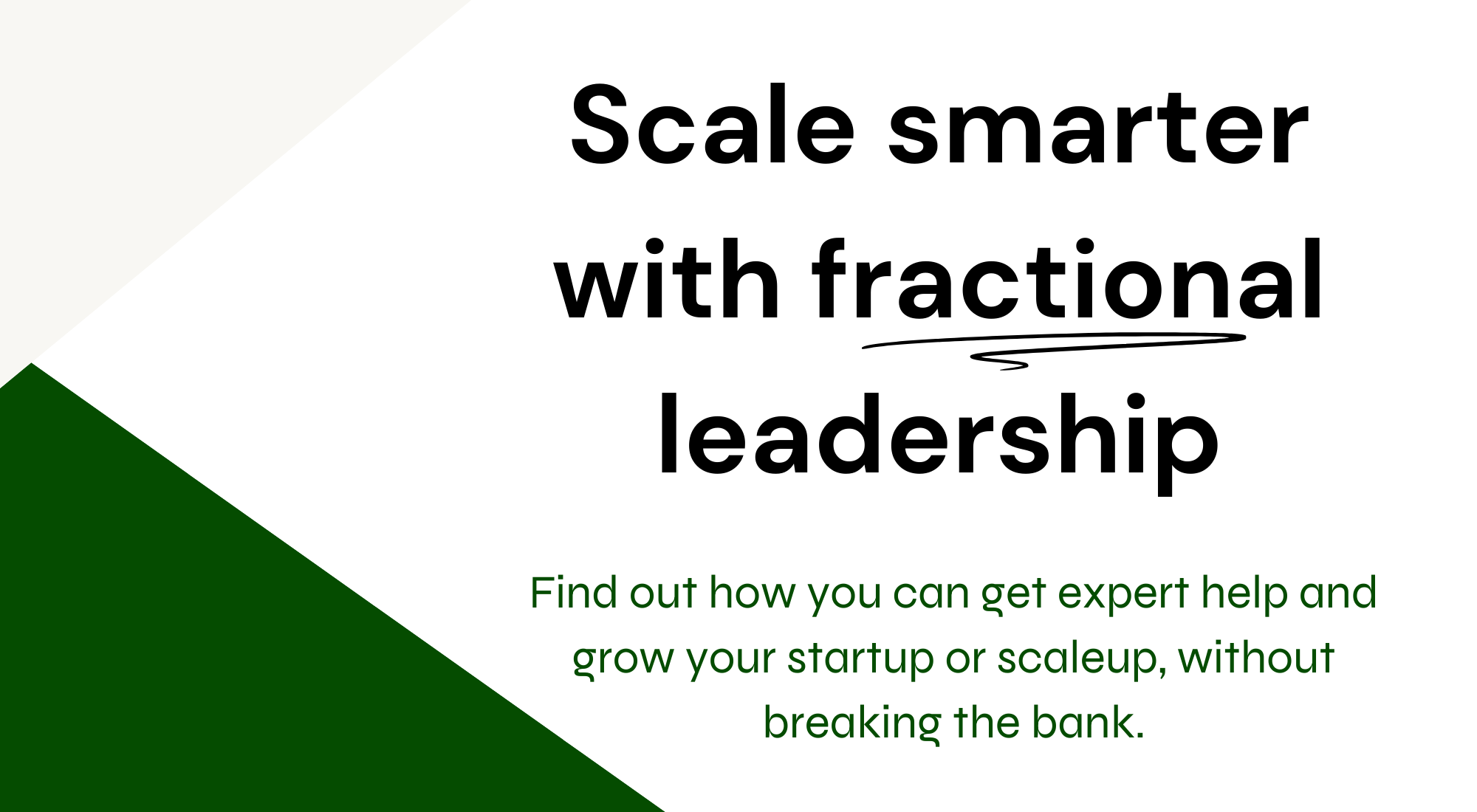 Scale smarter with fractional leadership

Find out how you can get expert help and grow your startup or scaleup, without breaking the bank.